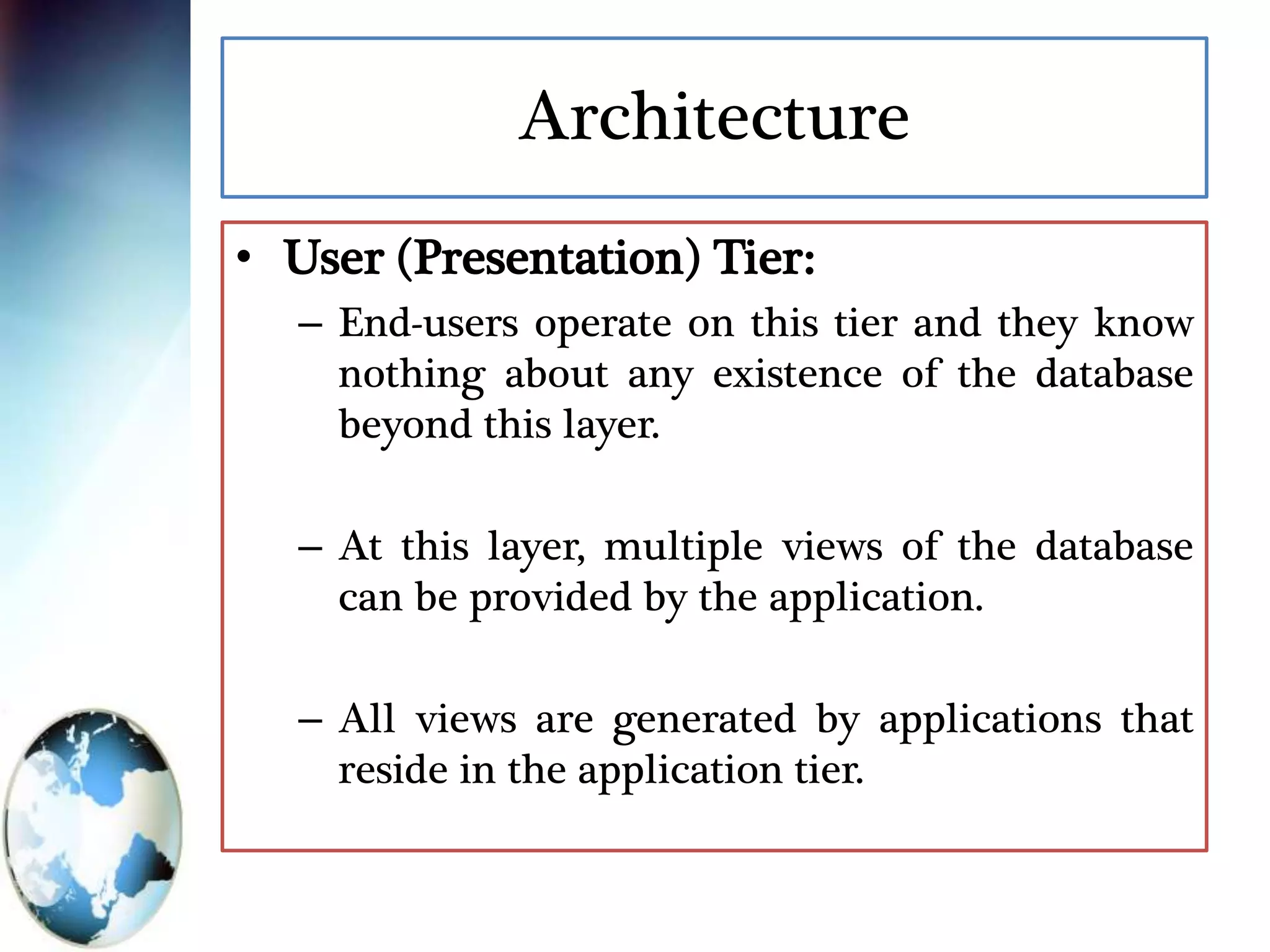 Architecture

• User (Presentation) Tier:

– End-users operate on this tier and they know nothing about any existence of the database beyond this layer.

– At this layer, multiple views of the database can be provided by the application.

– All views are generated by applications that reside in the application tier.